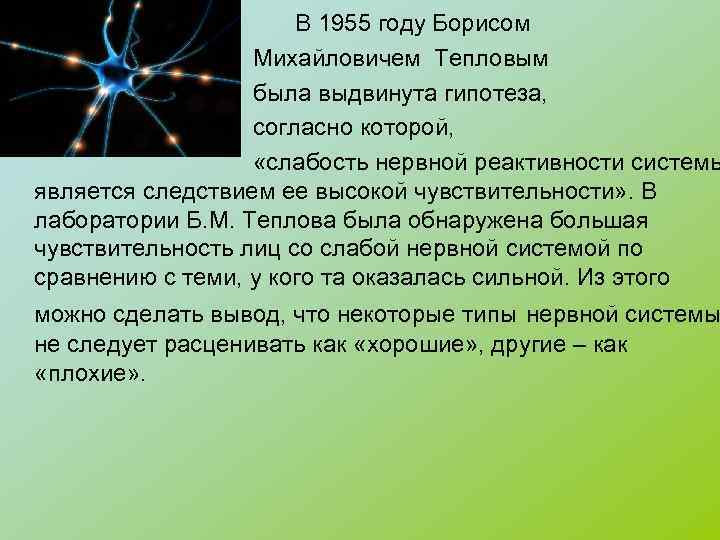 В 1955 году Борисом Михайловичем Тепловым была выдвинута гипотеза, согласно которой, «слабость нервной реактивности системы является следствием ее высокой чувствительности». В лаборатории Б.М. Теплова была обнаружена большая чувствительность лиц со слабой нервной системой по сравнению с теми, у кого та оказалась сильной. Из этого можно сделать вывод, что некоторые типы нервной системы не следует расценивать как «хорошие», другие – как «плохие».